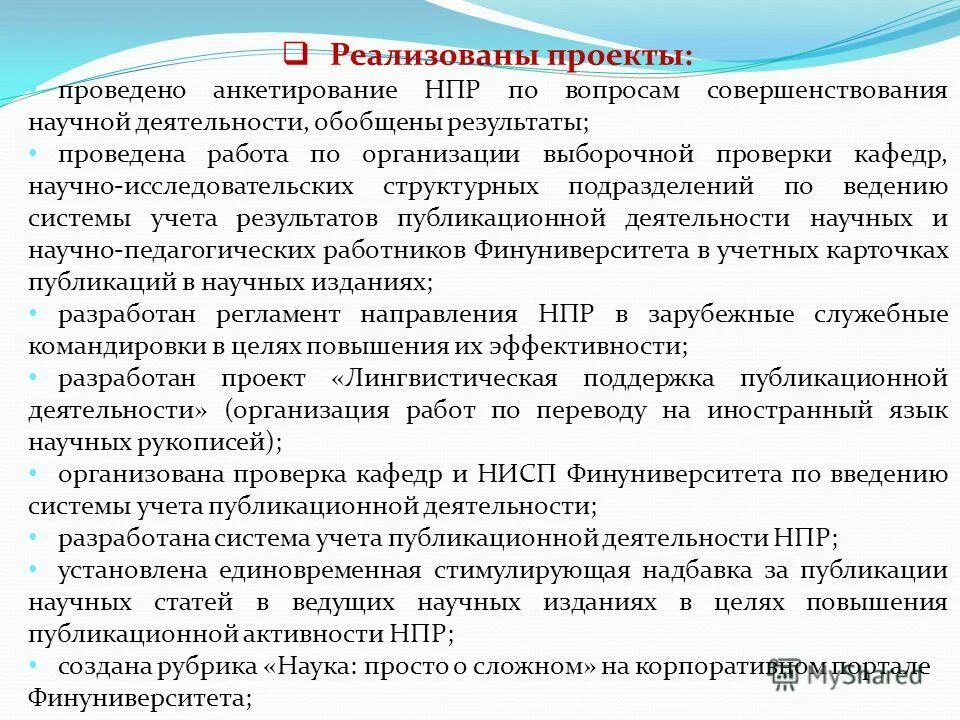 ❑ Реализованы проекты:

• проведено анкетирование НПР по вопросам совершенствования научной деятельности, обобщены результаты;

• проведена работа по организации выборочной проверки кафедр, научно-исследовательских структурных подразделений по ведению системы учета результатов публикационной деятельности научных и научно-педагогических работников Финуниверситета в учетных карточках публикаций в научных изданиях;

• разработан регламент направления НПР в зарубежные служебные командировки в целях повышения их эффективности;

• разработан проект «Лингвистическая поддержка публикационной деятельности» (организация работ по переводу на иностранный язык научных рукописей);

• организована проверка кафедр и НИСП Финуниверситета по введению системы учета публикационной деятельности;

• разработана система учета публикационной деятельности НПР;

• установлена единовременная стимулирующая надбавка за публикации научных статей в ведущих научных изданиях в целях повышения публикационной активности НПР;

• создана рубрика «Наука: просто о сложном» на корпоративном портале Финуниверситета;

MyShared